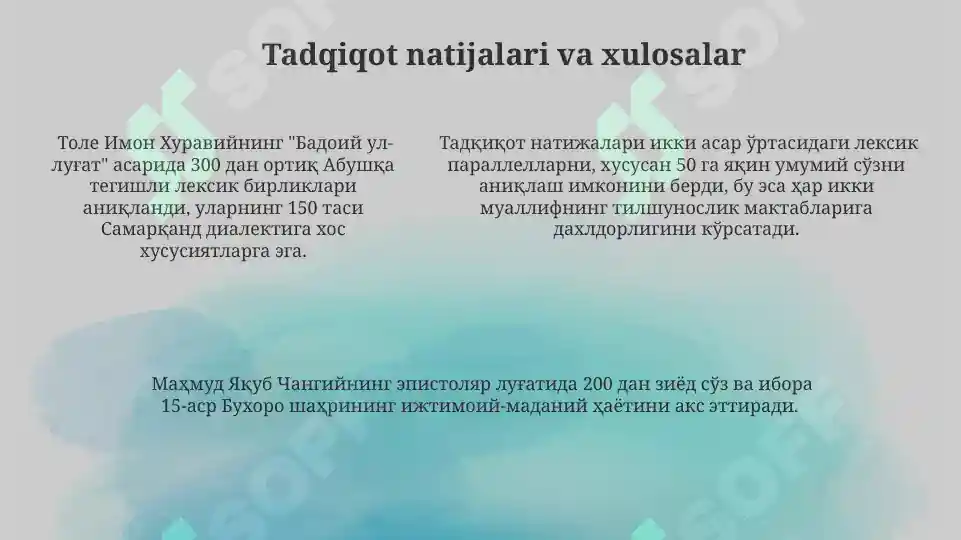 Tadqiqot natijalari va xulosalar

Толе Имон Хуравийнинг "Бадоий ул-луғат" асарида 300 дан ортиқ Абушқа тегишли лексик бирликлари аниқланди, уларнинг 150 таси Самарқанд диалектига хос хусусиятларга эга.

Тадқиқот натижалари икки асар ўртасидаги лексик параллелларни, хусусан 50 га яқин умумий сўзни аниқлаш имконини берди, бу эса ҳар икки муаллифнинг тилшунослик мактабларига дахлдорлигини кўрсатади.

Маҳмуд Яқуб Чангийнинг эпистоляр луғатида 200 дан зиёд сўз ва ибора 15-аср Бухоро шаҳрининг ижтимоий-маданий ҳаётини акс эттиради.